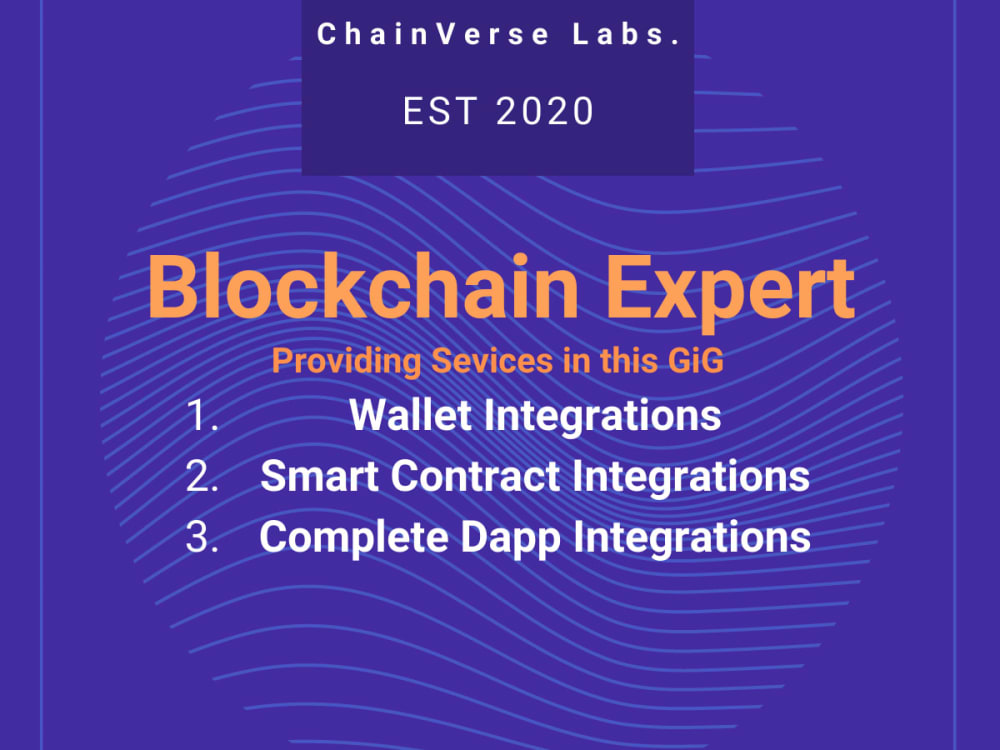 ChainVerse Labs.

EST 2020

Blockchain Expert

Providing Sevices in this GiG

1. Wallet Integrations
2. Smart Contract Integrations
3. Complete Dapp Integrations